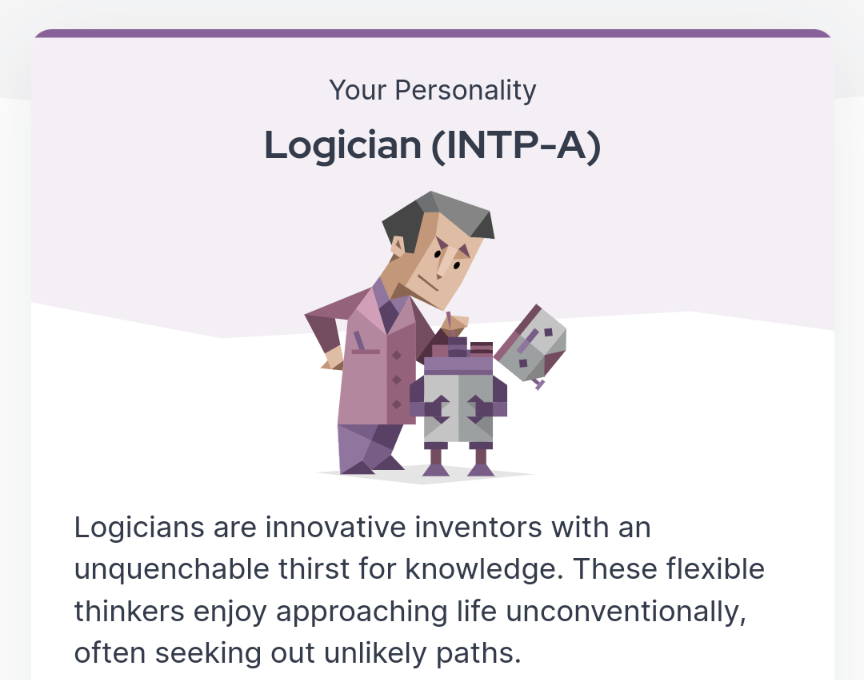 Your Personality

Logician (INTP-A)

Logicians are innovative inventors with an unquenchable thirst for knowledge. These flexible thinkers enjoy approaching life unconventionally, often seeking out unlikely paths.